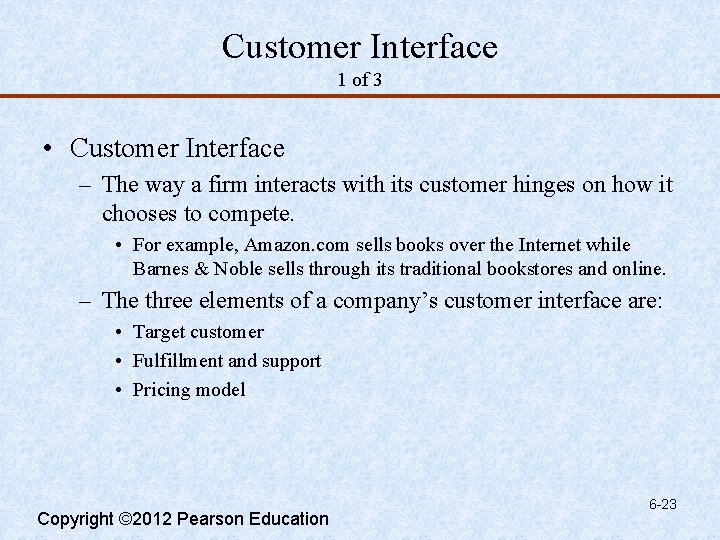 Customer Interface
1 of 3

• Customer Interface
– The way a firm interacts with its customer hinges on how it chooses to compete.
• For example, Amazon.com sells books over the Internet while Barnes & Noble sells through its traditional bookstores and online.
– The three elements of a company's customer interface are:
• Target customer
• Fulfillment and support
• Pricing model

6-23

Copyright ©2012 Pearson Education